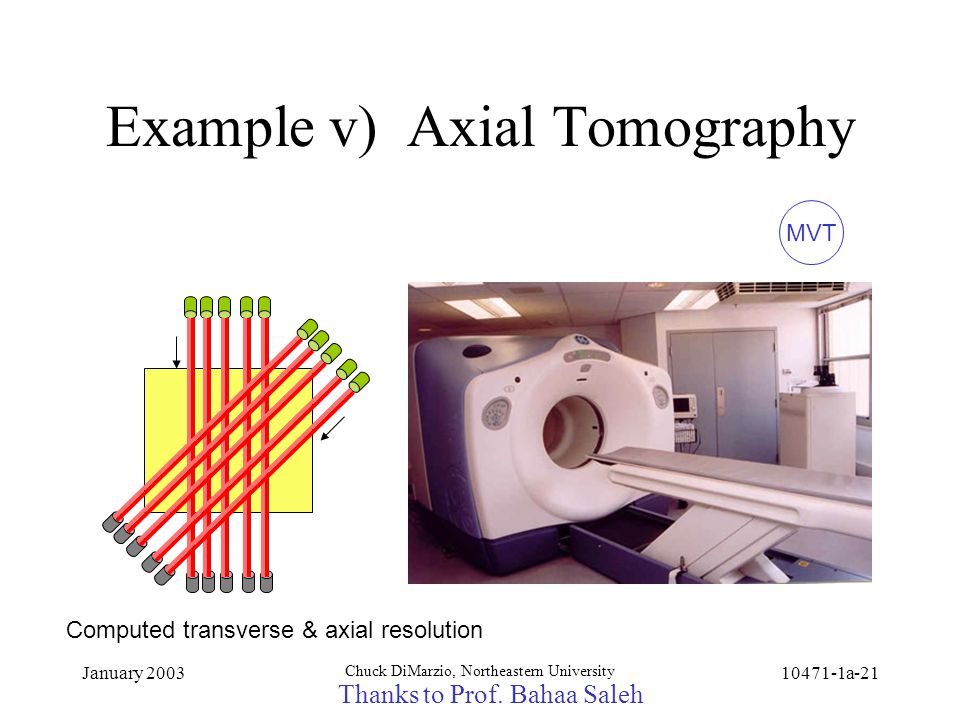 Example v)  Axial Tomography

MVT

Computed transverse & axial resolution

January 2003

Chuck DiMarzio, Northeastern University

Thanks to Prof. Bahaa Saleh

10471-1a-21